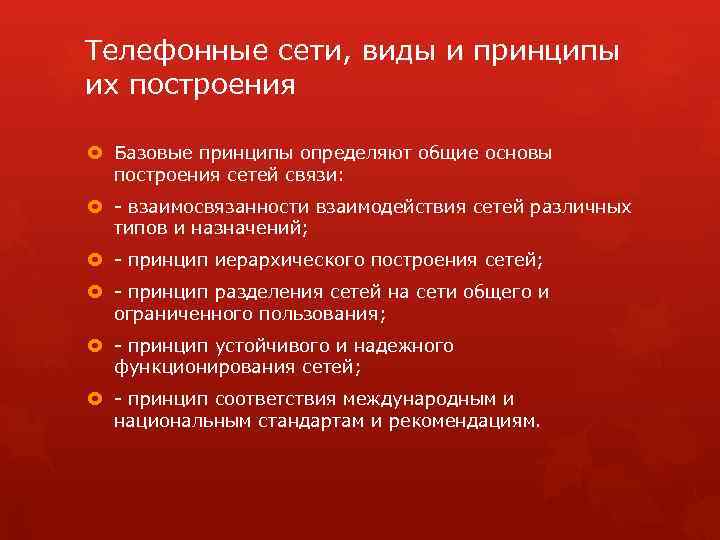 Телефонные сети, виды и принципы их построения

Базовые принципы определяют общие основы построения сетей связи:

- взаимосвязанности взаимодействия сетей различных типов и назначений;

- принцип иерархического построения сетей;

- принцип разделения сетей на сети общего и ограниченного пользования;

- принцип устойчивого и надежного функционирования сетей;

- принцип соответствия международным и национальным стандартам и рекомендациям.